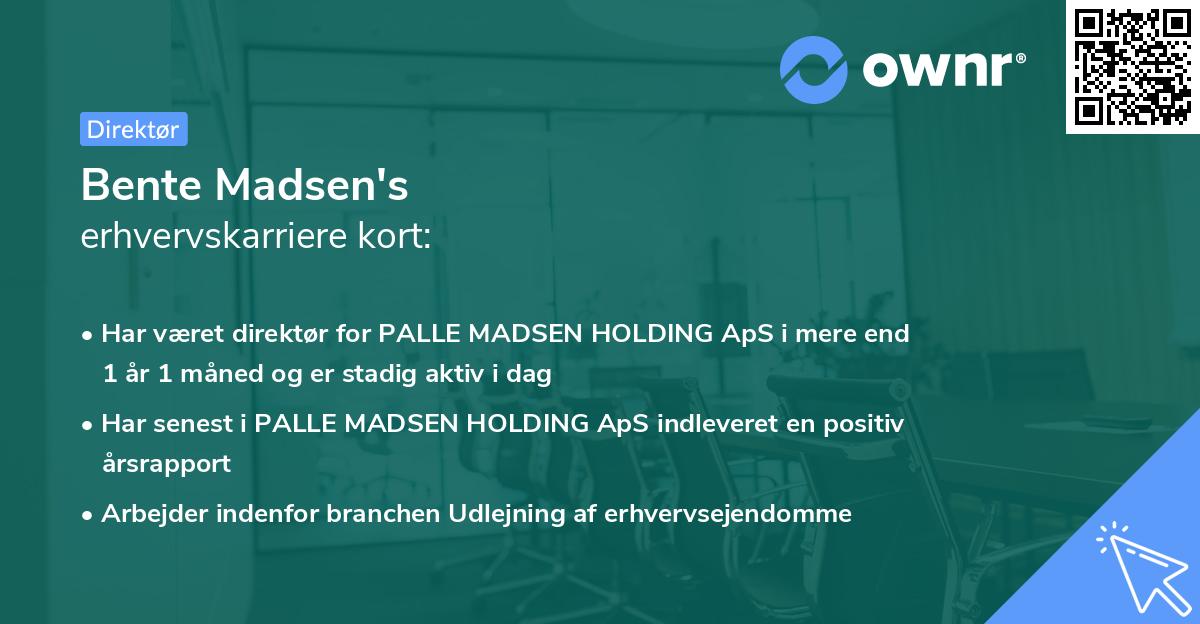 ownr®

Direktør

Bente Madsen's
erhvervskarriere kort:

• Har været direktør for PALLE MADSEN HOLDING ApS i mere end 1 år 1 måned og er stadig aktiv i dag
• Har senest i PALLE MADSEN HOLDING ApS indleveret en positiv årsrapport
• Arbejder indenfor branchen Udlejning af erhvervsejendomme